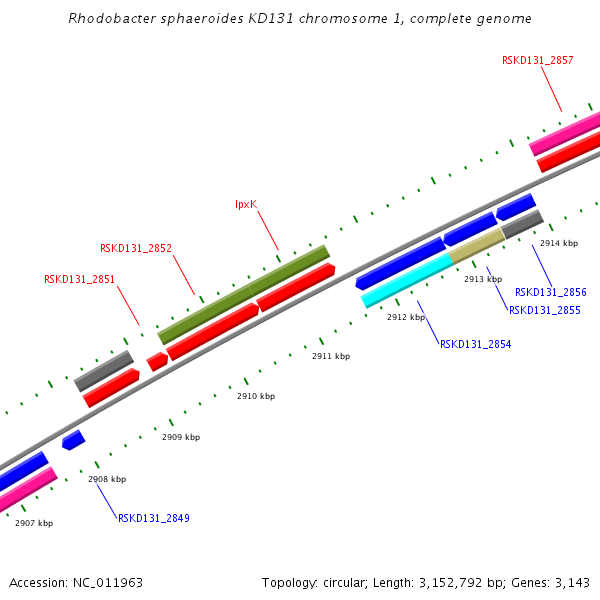 Rhodobacter sphaeroides KD131 chromosome 1, complete genome

RSKD131_2857

lpxK

RSKD131_2852

RSKD131_2851

2914 kbp

2913 kbp

RSKD131_2856

RSKD131_2855

2912 kbp

RSKD131_2854

2911 kbp

2910 kbp

2909 kbp

2908 kbp

RSKD131_2849

2907 kbp

Accession: NC_011963

Topology: circular; Length: 3,152,792 bp; Genes: 3,143